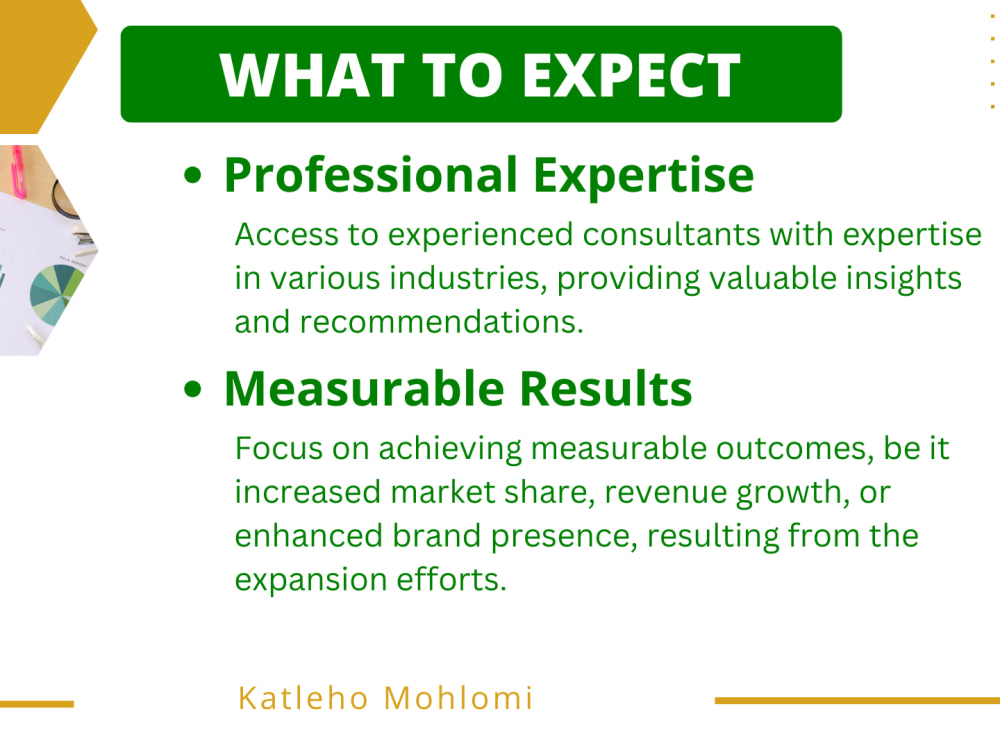 WHAT TO EXPECT

• Professional Expertise

Access to experienced consultants with expertise in various industries, providing valuable insights and recommendations.

• Measurable Results

Focus on achieving measurable outcomes, be it increased market share, revenue growth, or enhanced brand presence, resulting from the expansion efforts.

Katleho Mohlomi